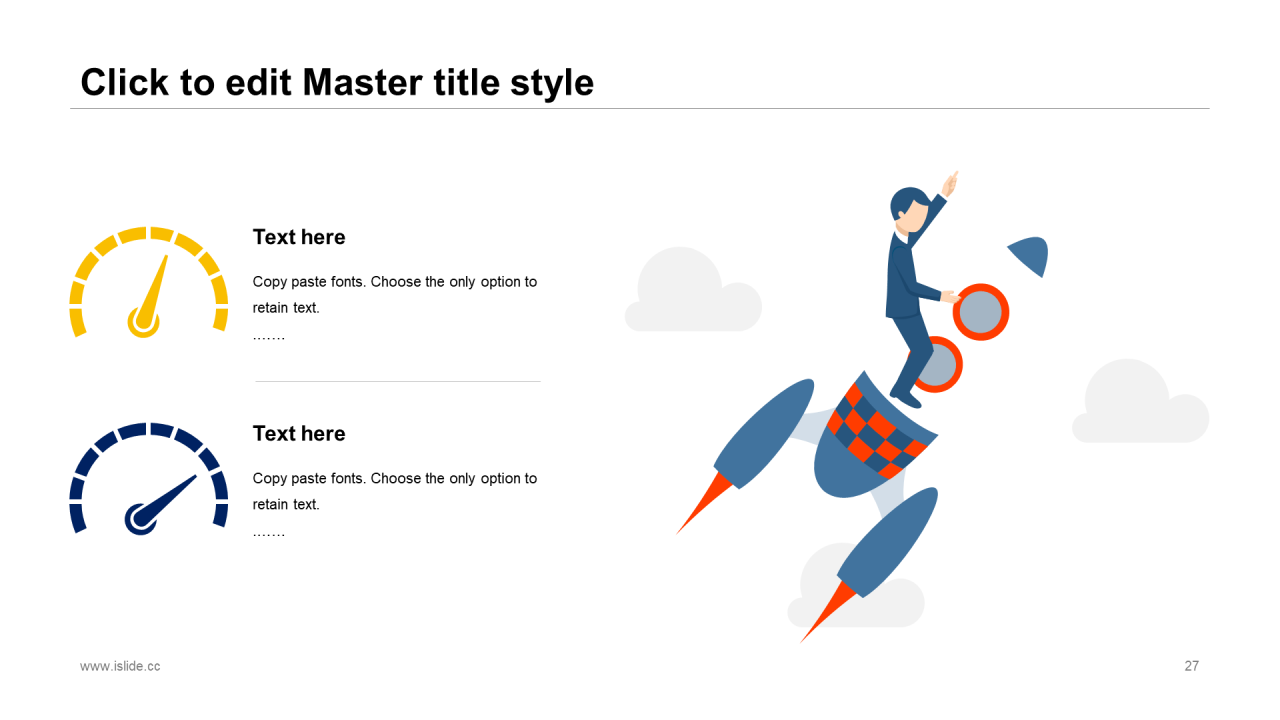 Click to edit Master title style

Text here

Copy paste fonts. Choose the only option to retain text.

…….

Text here

Copy paste fonts. Choose the only option to retain text.

…….

www.islide.cc

27